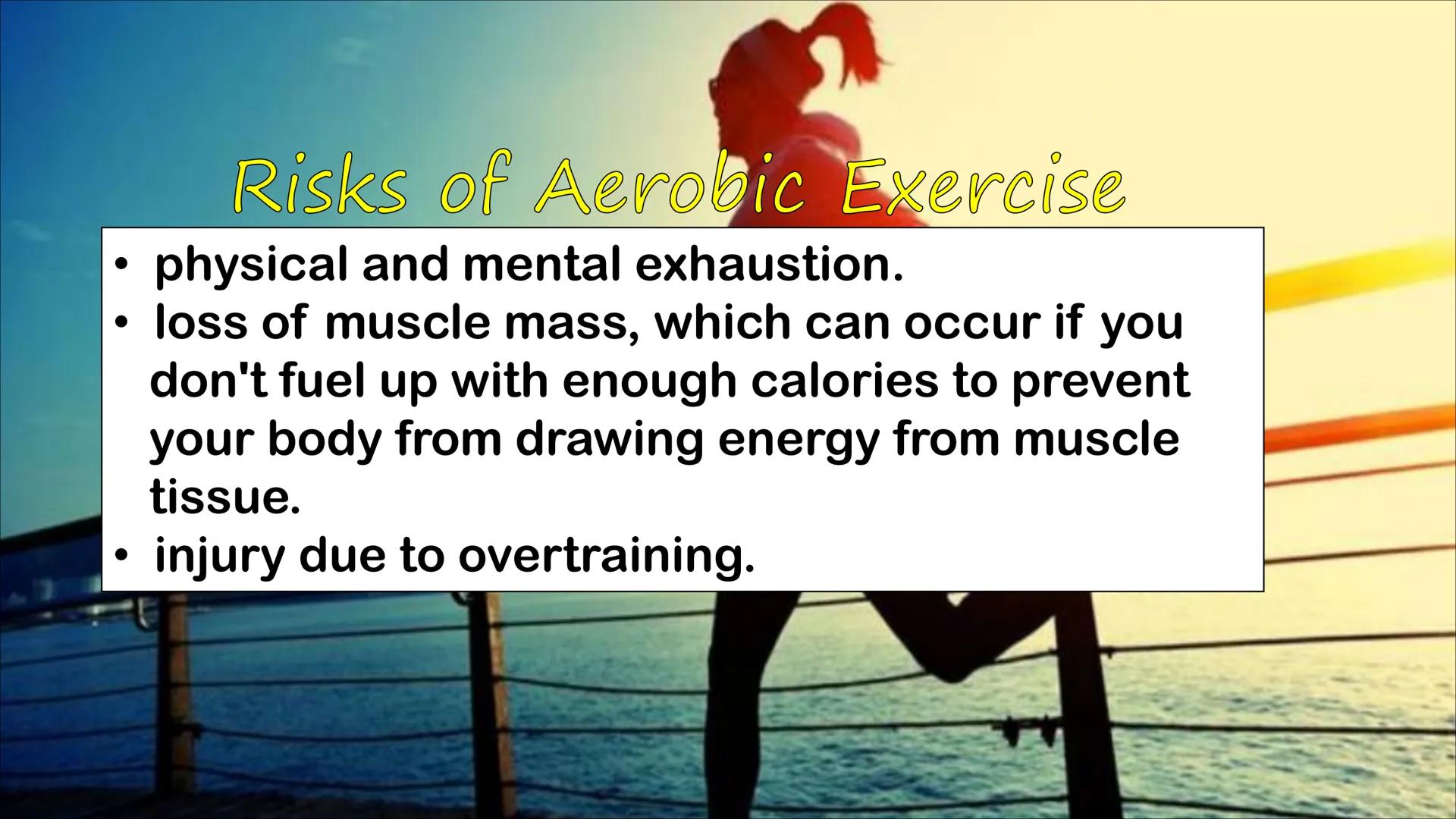 Risks of Aerobic Exercise

• physical and mental exhaustion.
• loss of muscle mass, which can occur if you don't fuel up with enough calories to prevent your body from drawing energy from muscle tissue.
• injury due to overtraining.